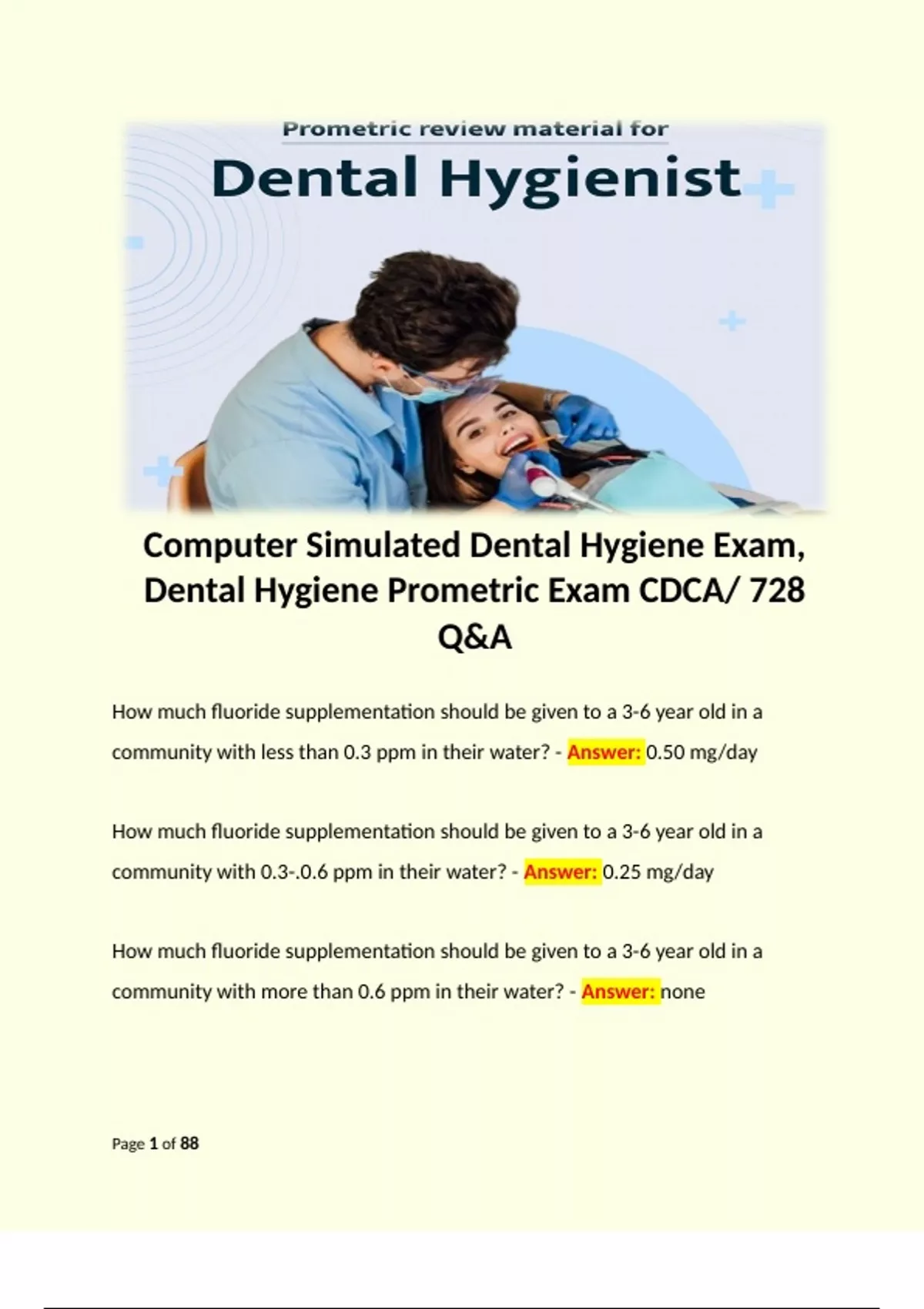 Prometric review material for

Dental Hygienist

Computer Simulated Dental Hygiene Exam, Dental Hygiene Prometric Exam CDCA/ 728 Q&A

How much fluoride supplementation should be given to a 3-6 year old in a community with less than 0.3 ppm in their water? - Answer: 0.50 mg/day

How much fluoride supplementation should be given to a 3-6 year old in a community with 0.3-.0.6 ppm in their water? - Answer: 0.25 mg/day

How much fluoride supplementation should be given to a 3-6 year old in a community with more than 0.6 ppm in their water? - Answer: none

Page 1 of 88